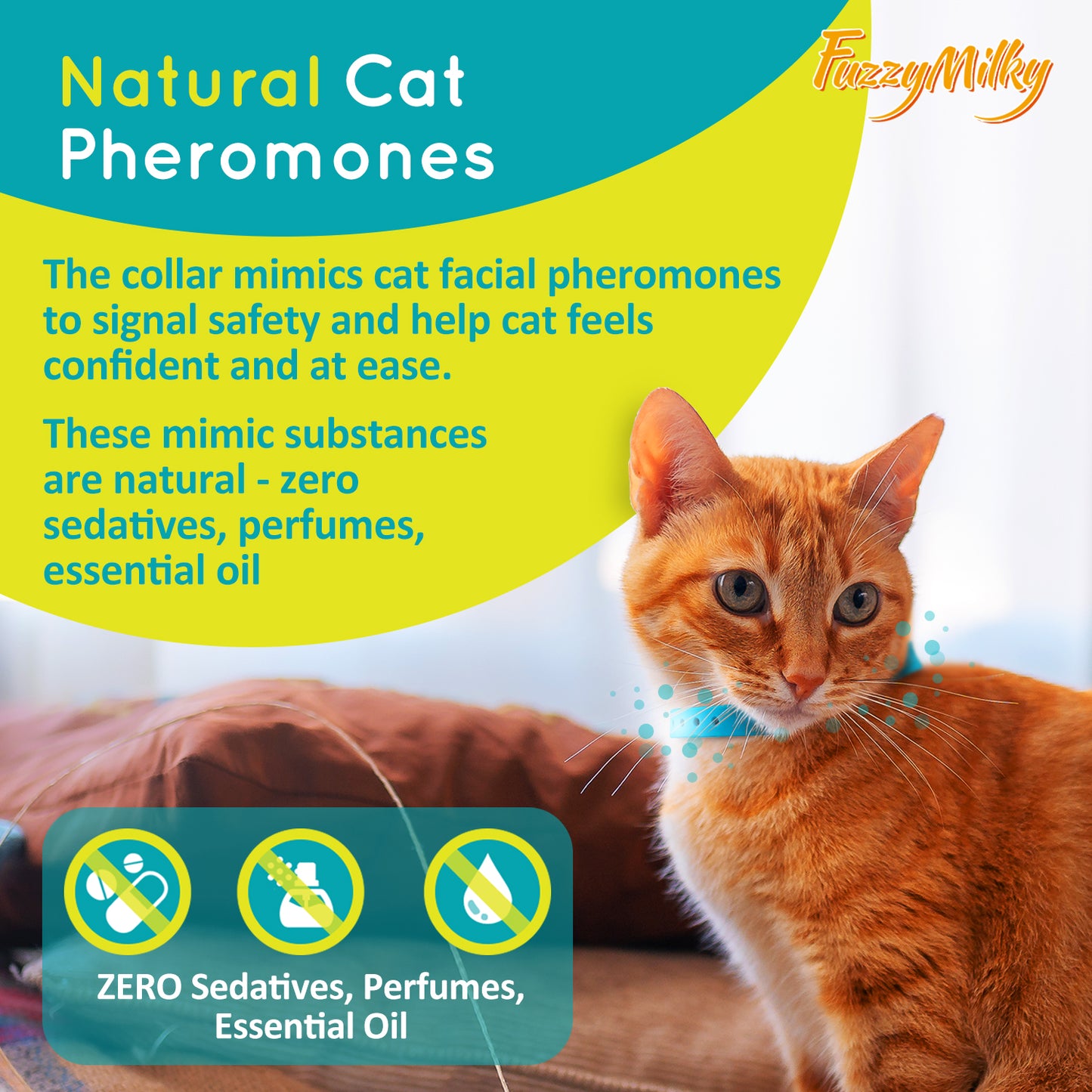 Natural Cat Pheromones

FuzzyMilky

The collar mimics cat facial pheromones to signal safety and help cat feels confident and at ease.

These mimic substances are natural - zero sedatives, perfumes, essential oil

ZERO Sedatives, Perfumes, Essential Oil